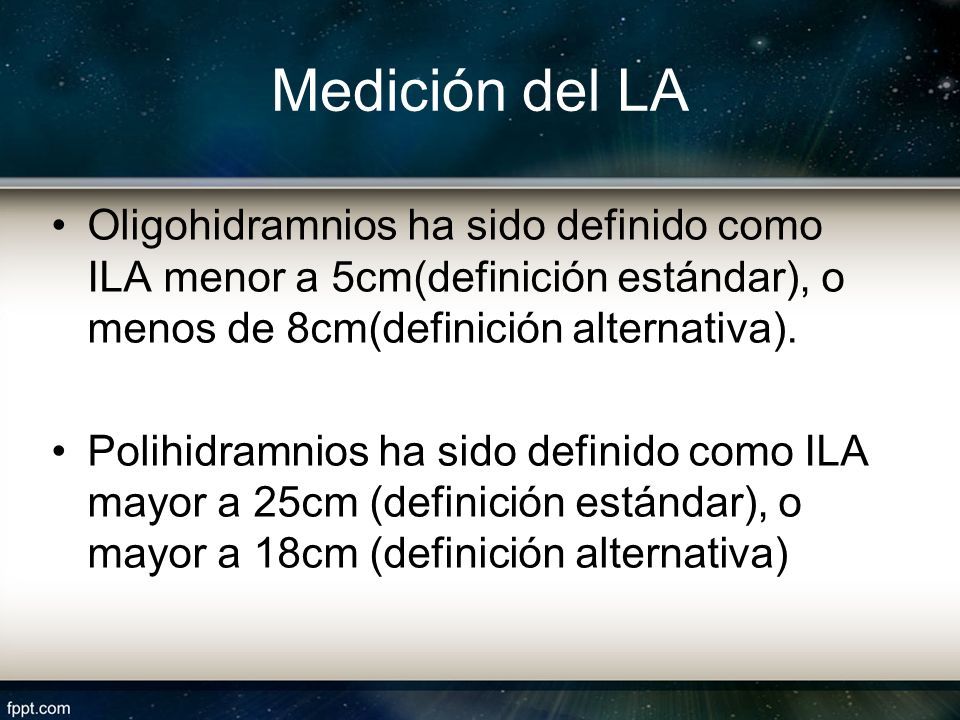 Medición del LA

• Oligohidramnios ha sido definido como ILA menor a 5cm(definición estándar), o menos de 8cm(definición alternativa).

• Polihidramnios ha sido definido como ILA mayor a 25cm (definición estándar), o mayor a 18cm (definición alternativa)

fppt.com